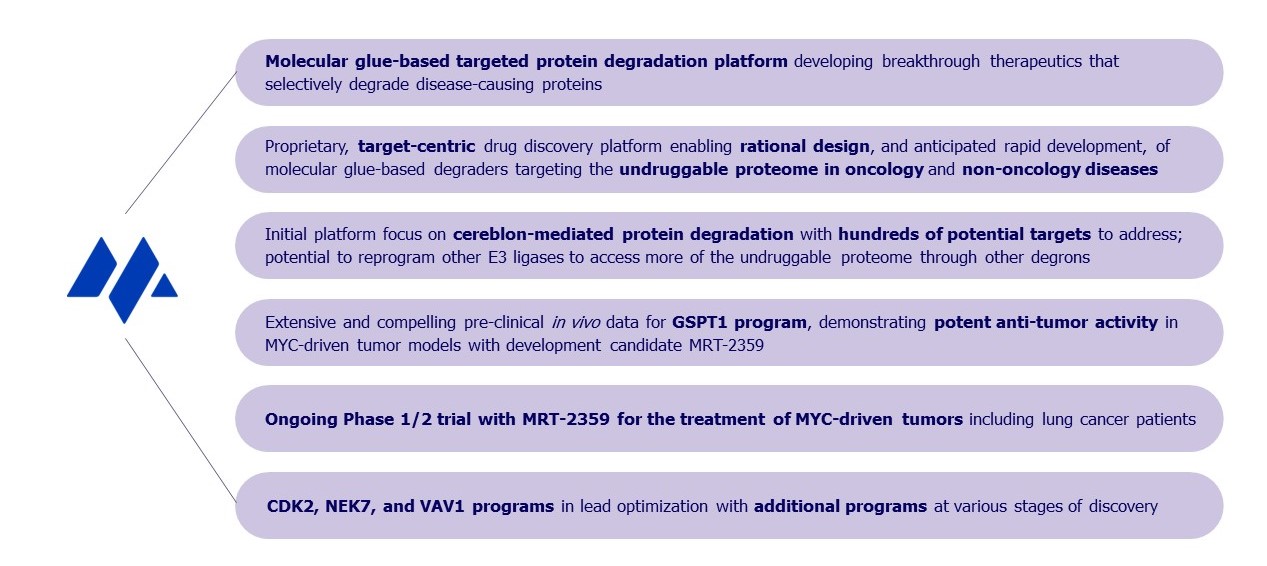 Molecular glue-based targeted protein degradation platform developing breakthrough therapeutics that selectively degrade disease-causing proteins

Proprietary, target-centric drug discovery platform enabling rational design, and anticipated rapid development, of molecular glue-based degraders targeting the undruggable proteome in oncology and non-oncology diseases

Initial platform focus on cereblon-mediated protein degradation with hundreds of potential targets to address; potential to reprogram other E3 ligases to access more of the undruggable proteome through other degrons

Extensive and compelling pre-clinical in vivo data for GSPT1 program, demonstrating potent anti-tumor activity in MYC-driven tumor models with development candidate MRT-2359

Ongoing Phase 1/2 trial with MRT-2359 for the treatment of MYC-driven tumors including lung cancer patients

CDK2, NEK7, and VAV1 programs in lead optimization with additional programs at various stages of discovery